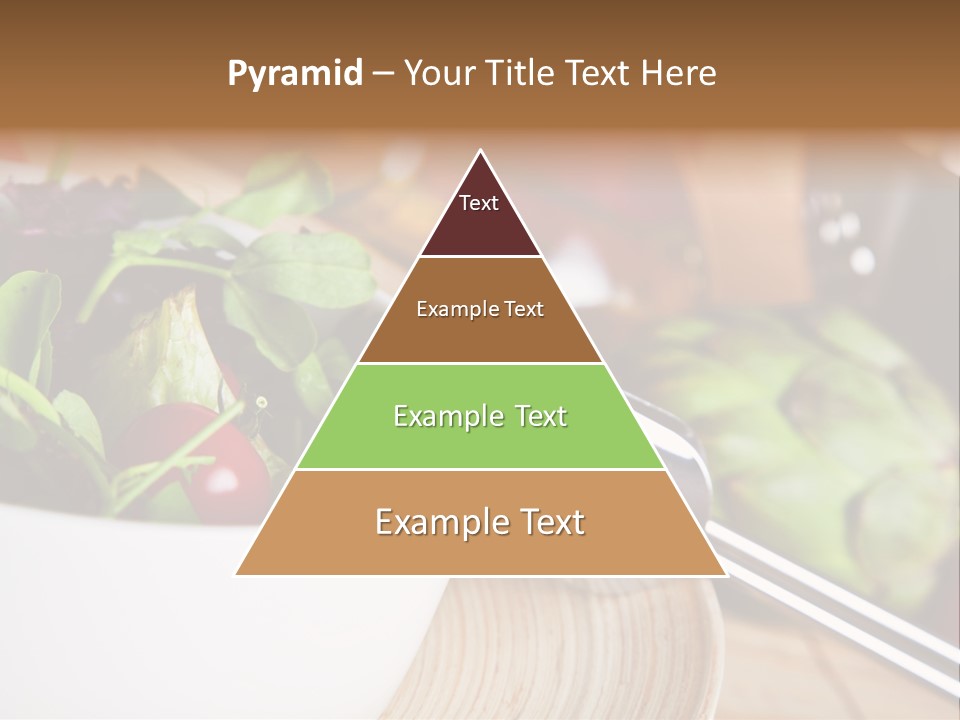 Pyramid – Your Title Text Here

Text

Example Text

Example Text

Example Text